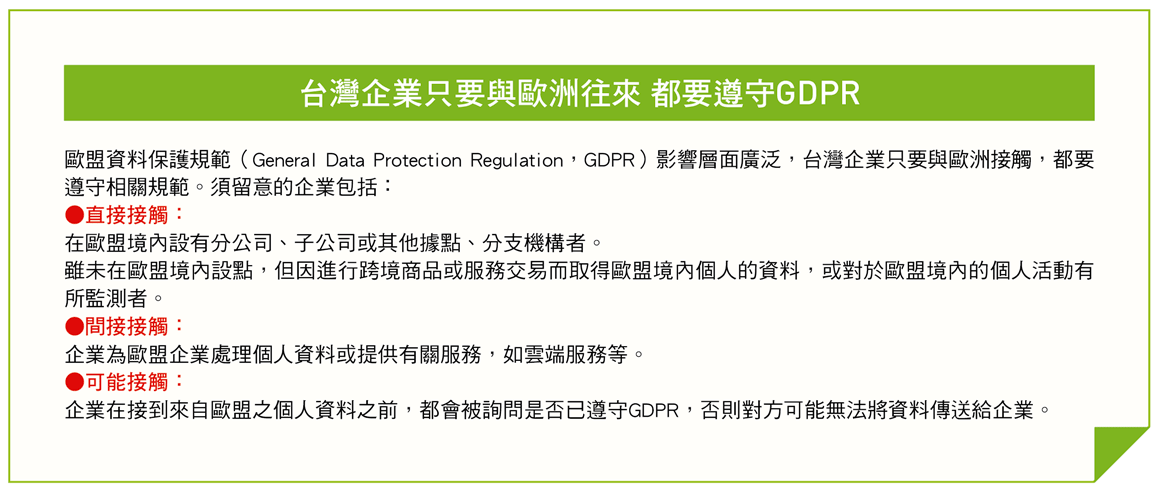 台灣企業只要與歐洲往來 都要遵守GDPR

歐盟資料保護規範（General Data Protection Regulation，GDPR）影響層面廣泛，台灣企業只要與歐洲接觸，都要遵守相關規範。須留意的企業包括：

●直接接觸：
在歐盟境內設有分公司、子公司或其他據點、分支機構者。
雖未在歐盟境內設點，但因進行跨境商品或服務交易而取得歐盟境內個人的資料，或對於歐盟境內的個人活動有所監測者。

●間接接觸：
企業為歐盟企業處理個人資料或提供有關服務，如雲端服務等。

●可能接觸：
企業在接到來自歐盟之個人資料之前，都會被詢問是否已遵守GDPR，否則對方可能無法將資料傳送給企業。